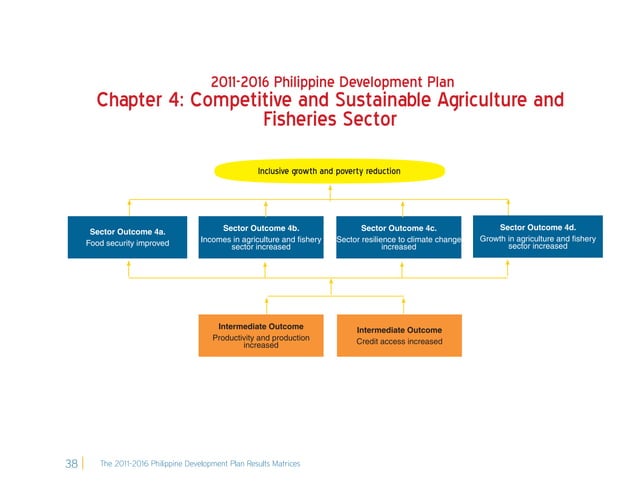 2011-2016 Philippine Development Plan
Chapter 4: Competitive and Sustainable Agriculture and Fisheries Sector

Inclusive growth and poverty reduction

Sector Outcome 4a.
Food security improved

Sector Outcome 4b.
Incomes in agriculture and fishery sector increased

Sector Outcome 4c.
Sector resilience to climate change increased

Sector Outcome 4d.
Growth in agriculture and fishery sector increased

Intermediate Outcome
Productivity and production increased

Intermediate Outcome
Credit access increased

38 | The 2011-2016 Philippine Development Plan Results Matrices